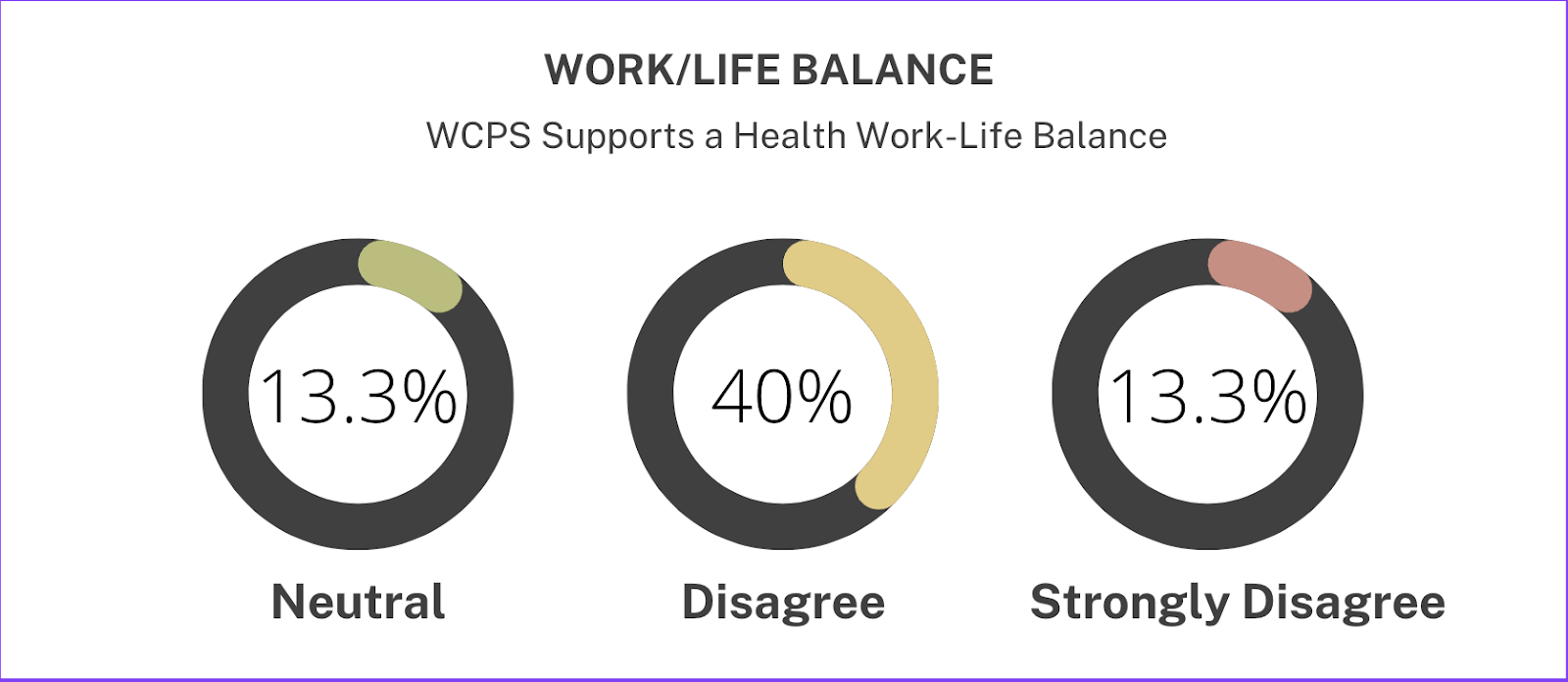 WORK/LIFE BALANCE

WCPS Supports a Health Work-Life Balance

13.3%

Neutral

40%

Disagree

13.3%

Strongly Disagree